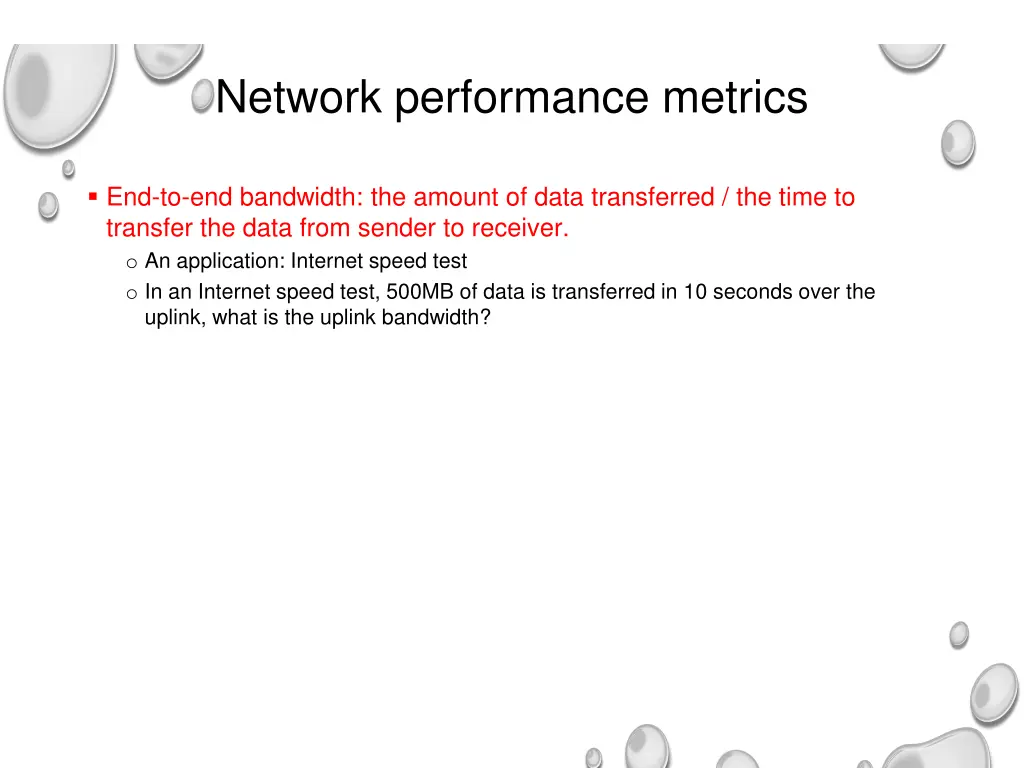 Network performance metrics

▪ End-to-end bandwidth: the amount of data transferred / the time to transfer the data from sender to receiver.

o An application: Internet speed test

o In an Internet speed test, 500MB of data is transferred in 10 seconds over the uplink, what is the uplink bandwidth?